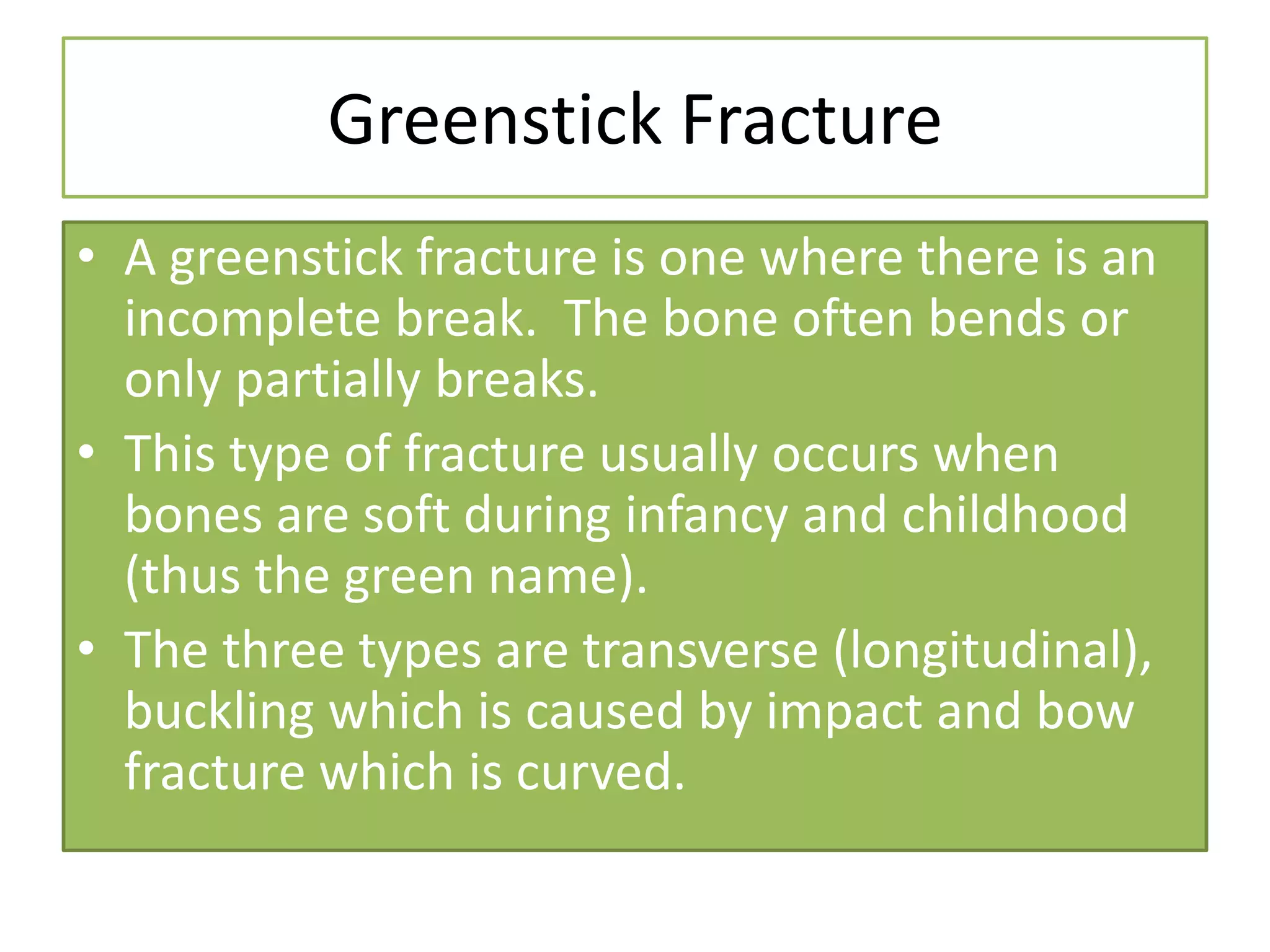 Greenstick Fracture

• A greenstick fracture is one where there is an incomplete break.  The bone often bends or only partially breaks.
• This type of fracture usually occurs when bones are soft during infancy and childhood (thus the green name).
• The three types are transverse (longitudinal), buckling which is caused by impact and bow fracture which is curved.